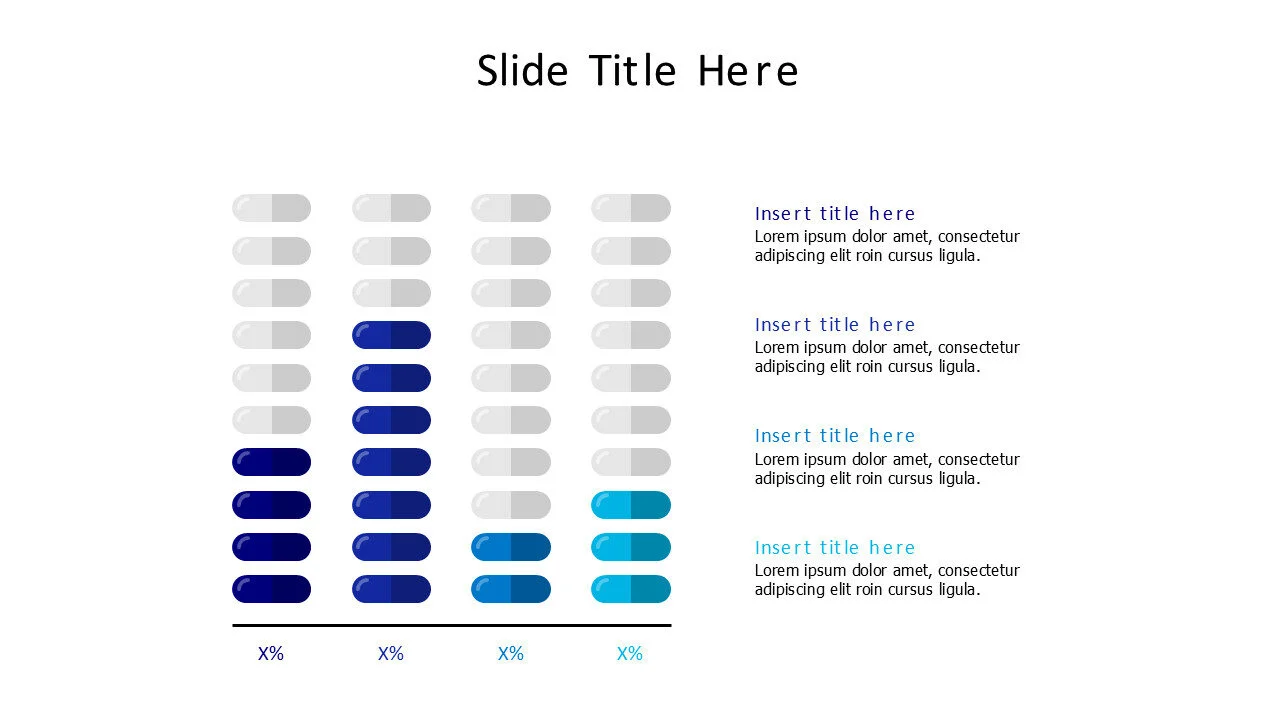 Slide Title Here

X%

X%

X%

X%

Insert title here
Lorem ipsum dolor amet, consectetur adipiscing elit roin cursus ligula.

Insert title here
Lorem ipsum dolor amet, consectetur adipiscing elit roin cursus ligula.

Insert title here
Lorem ipsum dolor amet, consectetur adipiscing elit roin cursus ligula.

Insert title here
Lorem ipsum dolor amet, consectetur adipiscing elit roin cursus ligula.